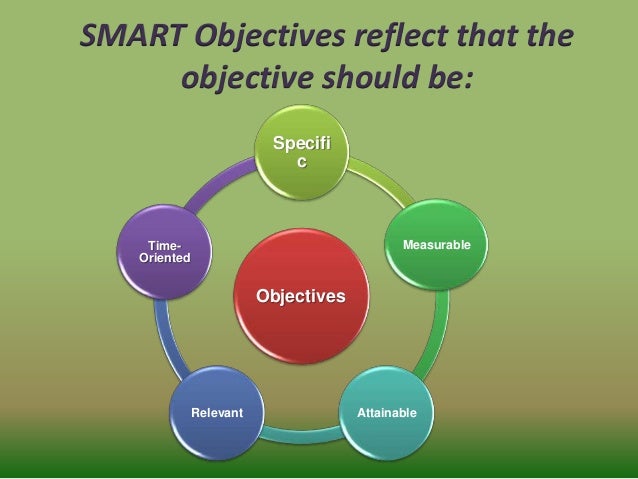 SMART Objectives reflect that the objective should be:

Specifi c

Measurable

Attainable

Relevant

Time-Oriented

Objectives